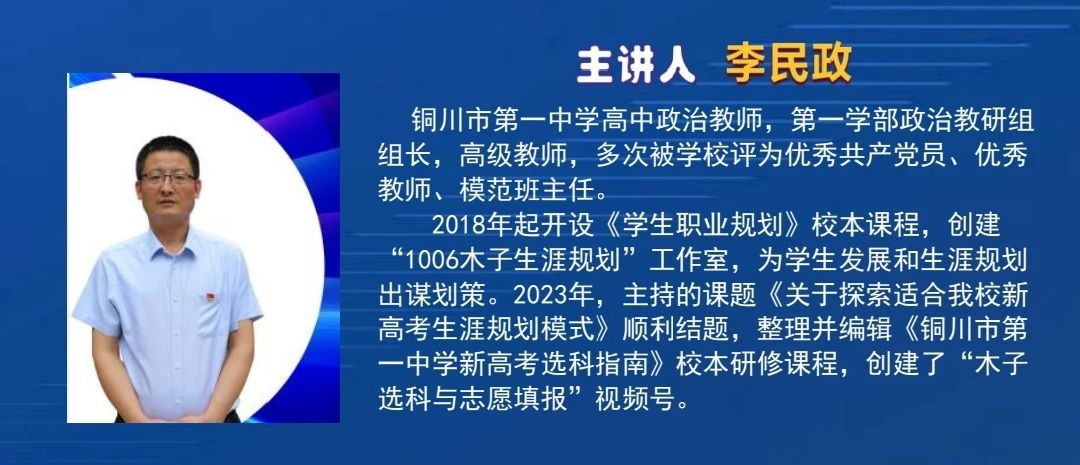 主讲人 李民政

铜川市第一中学高中政治教师，第一学部政治教研组组长，高级教师，多次被学校评为优秀共产党员、优秀教师、模范班主任。

2018年起开设《学生职业规划》校本课程，创建“1006木子生涯规划”工作室，为学生发展和生涯规划出谋划策。2023年，主持的课题《关于探索适合我校新高考生涯规划模式》顺利结题，整理并编辑《铜川市第一中学新高考选科指南》校本研修课程，创建了“木子选科与志愿填报”视频号。